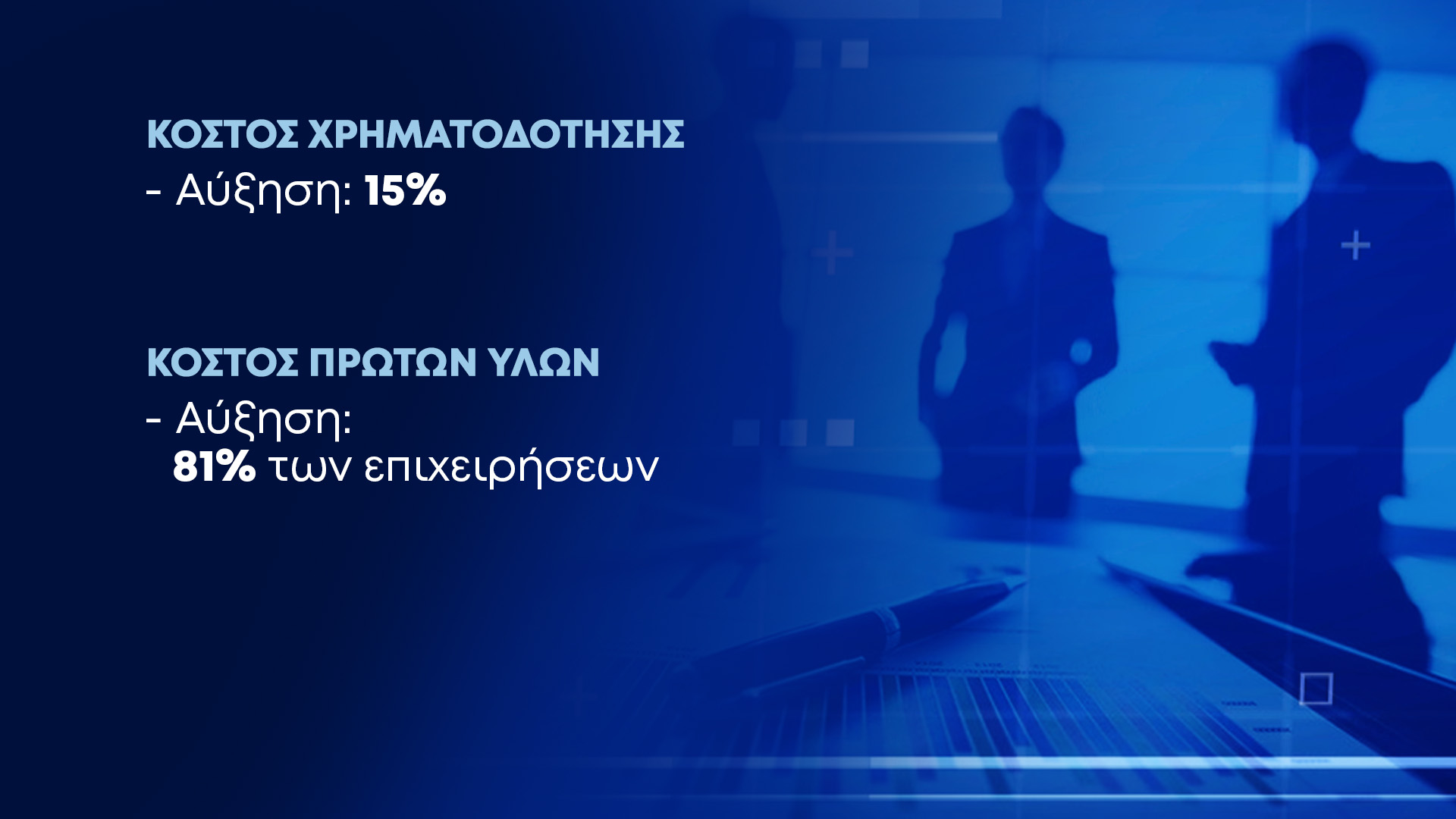 ΚΟΣΤΟΣ ΧΡΗΜΑΤΟΔΟΤΗΣΗΣ
- Αύξηση: 15%

ΚΟΣΤΟΣ ΠΡΩΤΩΝ ΥΛΩΝ
- Αύξηση:
81% των επιχειρήσεων